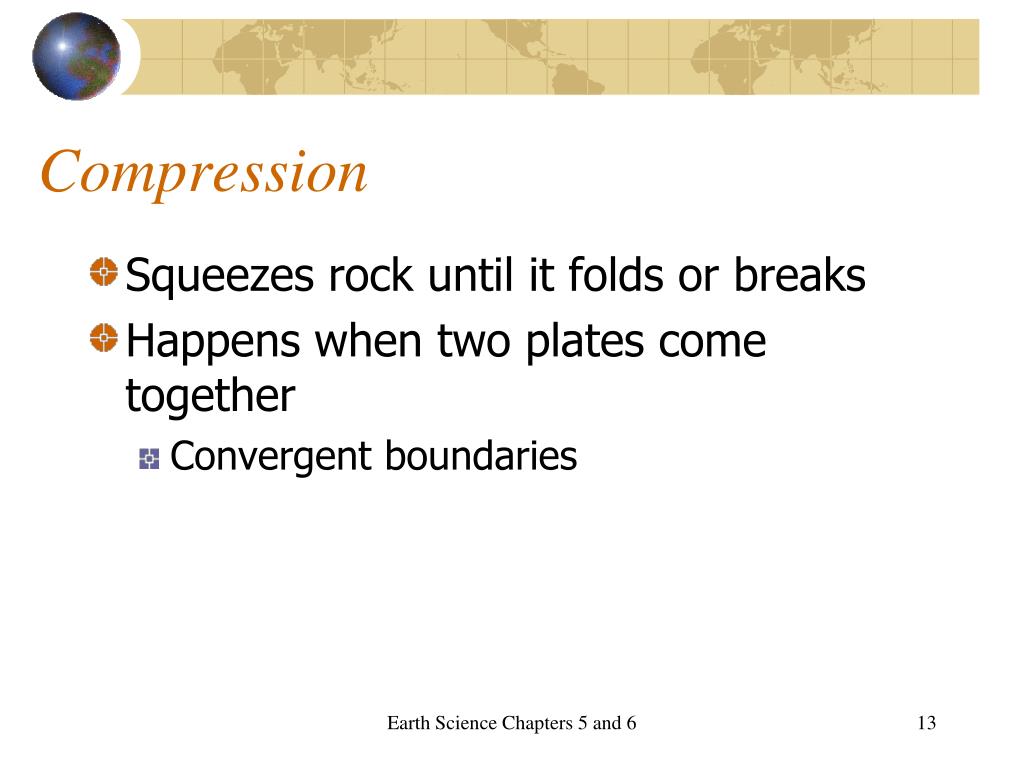 Compression

Squeezes rock until it folds or breaks

Happens when two plates come together

Convergent boundaries

Earth Science Chapters 5 and 6

13